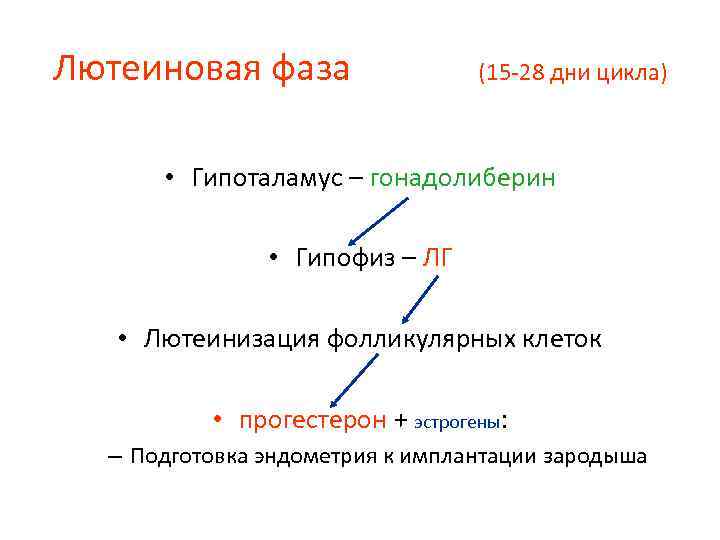 Лютеиновая фаза (15-28 дни цикла)

• Гипоталамус – гонадолиберин

• Гипофиз – ЛГ

• Лютеинизация фолликулярных клеток

• прогестерон + эстрогены:

– Подготовка эндометрия к имплантации зародыша